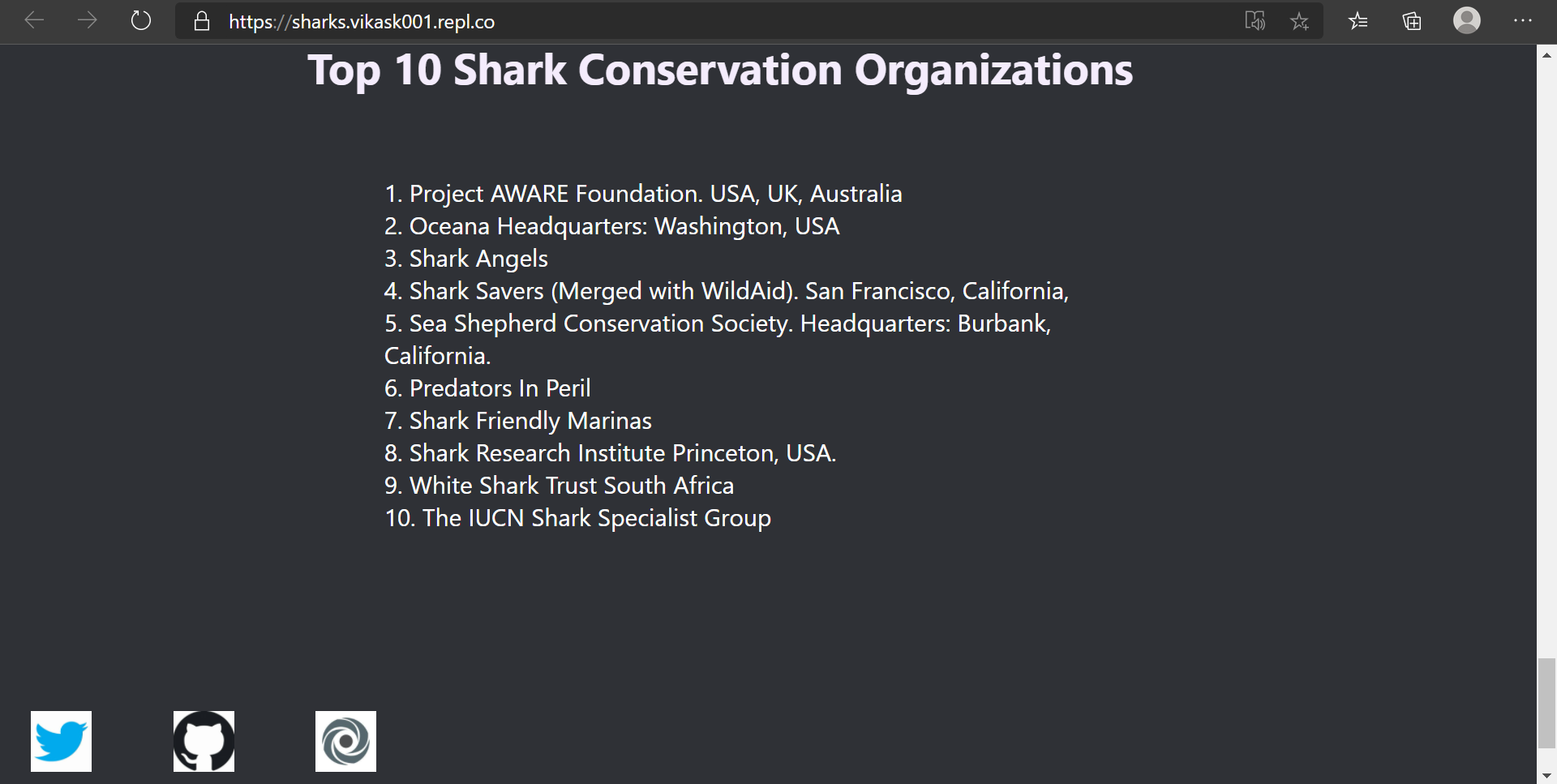 https://sharks.vikask001.repl.co

Top 10 Shark Conservation Organizations

1. Project AWARE Foundation. USA, UK, Australia
2. Oceana Headquarters: Washington, USA
3. Shark Angels
4. Shark Savers (Merged with WildAid). San Francisco, California,
5. Sea Shepherd Conservation Society. Headquarters: Burbank, California.
6. Predators In Peril
7. Shark Friendly Marinas
8. Shark Research Institute Princeton, USA.
9. White Shark Trust South Africa
10. The IUCN Shark Specialist Group